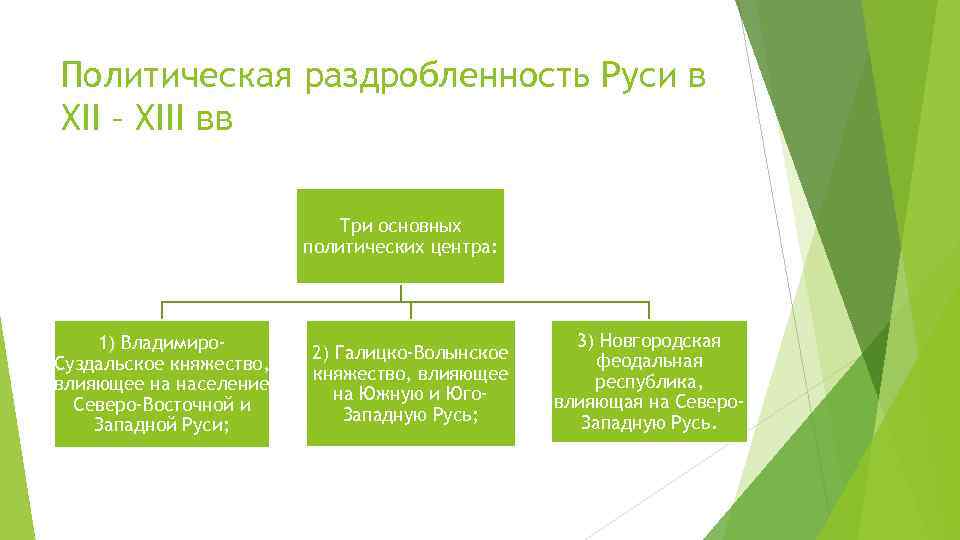 Политическая раздробленность Руси в XII – XIII вв

Три основных политических центра:

1) Владимиро-Суздальское княжество, влияющее на население Северо-Восточной и Западной Руси;

2) Галицко-Волынское княжество, влияющее на Южную и Юго-Западную Русь;

3) Новгородская феодальная республика, влияющая на Северо-Западную Русь.